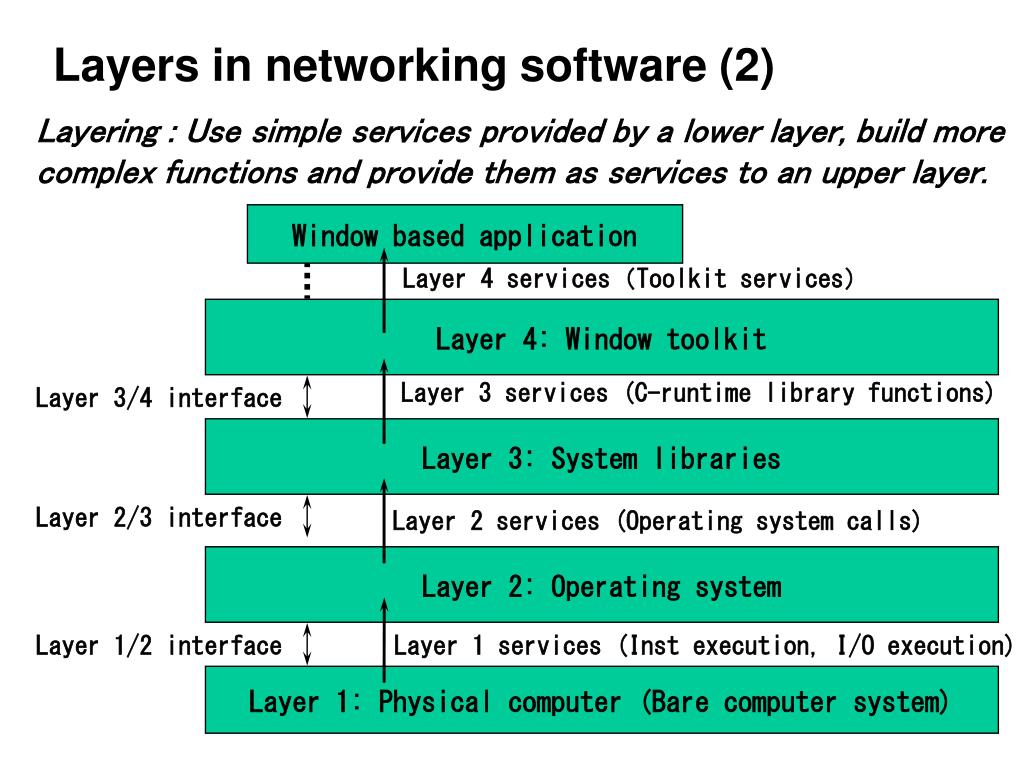 Layers in networking software (2)

Layering : Use simple services provided by a lower layer, build more complex functions and provide them as services to an upper layer.

Window based application

Layer 4 services (Toolkit services)

Layer 4: Window toolkit

Layer 3/4 interface

Layer 3 services (C-runtime library functions)

Layer 3: System libraries

Layer 2/3 interface

Layer 2 services (Operating system calls)

Layer 2: Operating system

Layer 1/2 interface

Layer 1 services (Inst execution, I/O execution)

Layer 1: Physical computer (Bare computer system)